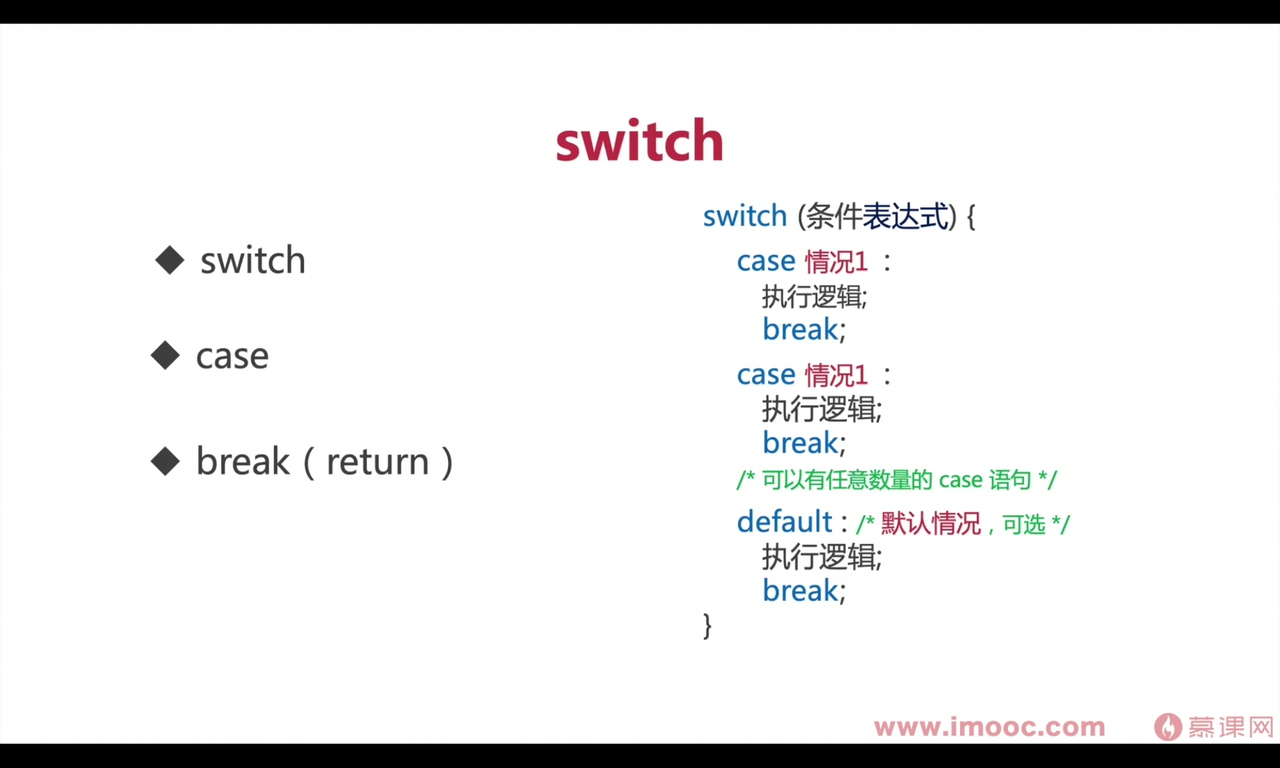 switch

◆ switch

◆ case

◆ break（return）

switch (条件表达式) {
case 情况1 ：
执行逻辑;
break;
case 情况1 ：
执行逻辑;
break;
/* 可以有任意数量的 case 语句 */
default : /* 默认情况，可选 */
执行逻辑;
break;
}

www.imooc.com

慕课网